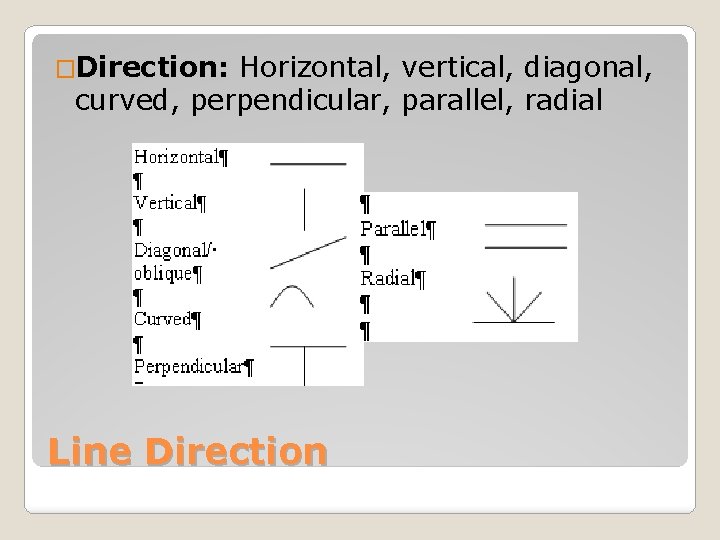 □**Direction:** Horizontal, vertical, diagonal, curved, perpendicular, parallel, radial

Horizontal¶
¶
Vertical¶
¶
Diagonal/·
oblique¶
¶
Curved¶
¶
Perpendicular¶

¶
Parallel¶
¶
Radial¶
¶
¶

Line Direction